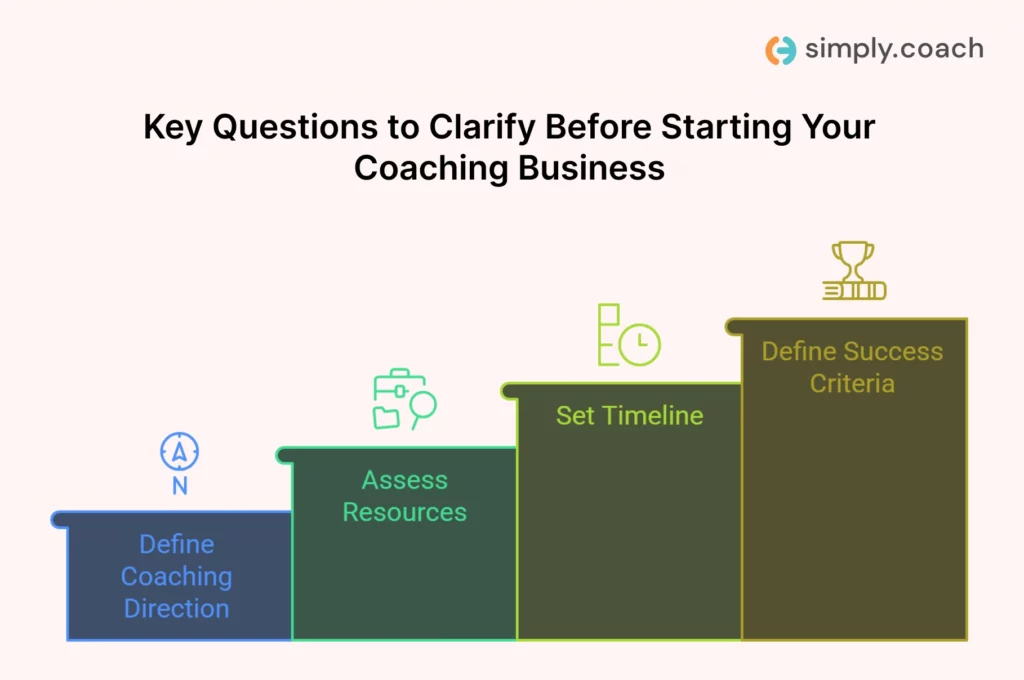 simply.coach

Key Questions to Clarify Before Starting Your Coaching Business

N

Define Coaching Direction

Assess Resources

Set Timeline

Define Success Criteria